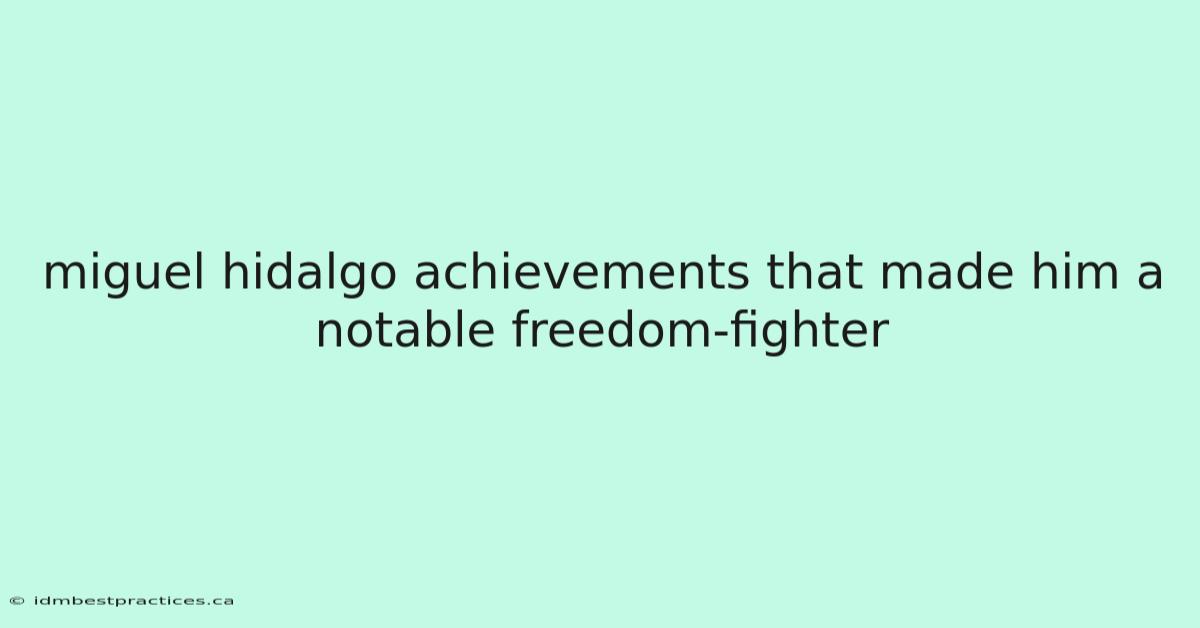 miguel hidalgo achievements that made him a notable freedom-fighter

© idmbestpractices.ca